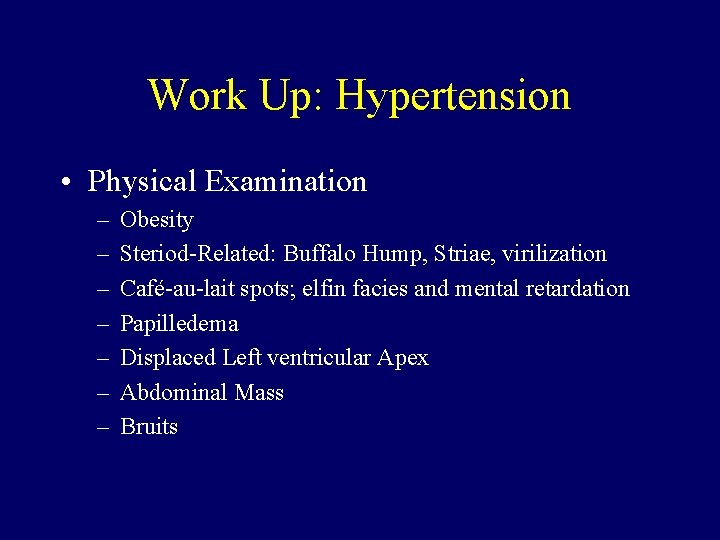 Work Up: Hypertension

• Physical Examination
– Obesity
– Steriod-Related: Buffalo Hump, Striae, virilization
– Café-au-lait spots; elfin facies and mental retardation
– Papilledema
– Displaced Left ventricular Apex
– Abdominal Mass
– Bruits